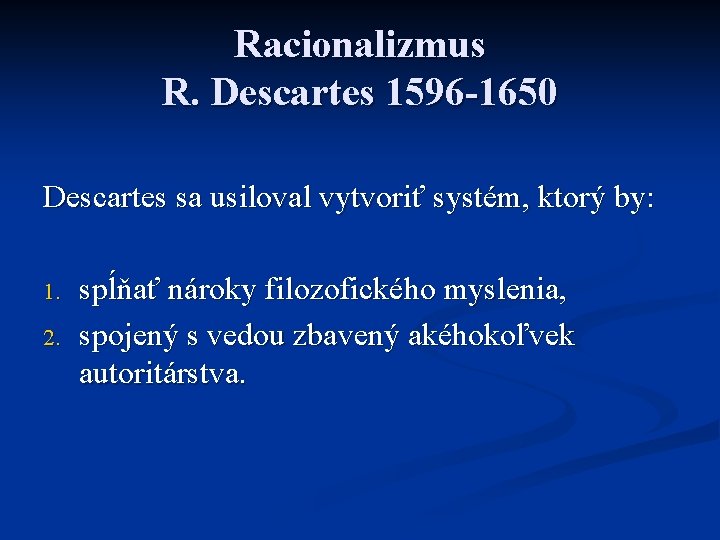 Racionalizmus
R. Descartes 1596-1650

Descartes sa usiloval vytvoriť systém, ktorý by:

1. spĺňať nároky filozofického myslenia,
2. spojený s vedou zbavený akéhokoľvek autoritárstva.